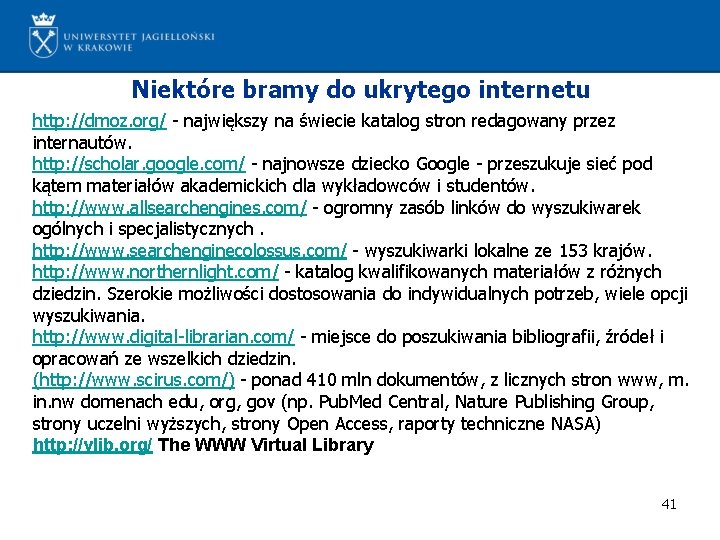 UNIWERSYTET JAGIELLOŃSKI
W KRAKOWIE

Niektóre bramy do ukrytego internetu

http://dmoz.org/ - największy na świecie katalog stron redagowany przez internautów.
http://scholar.google.com/ - najnowsze dziecko Google - przeszukuje sieć pod kątem materiałów akademickich dla wykładowców i studentów.
http://www.allsearchengines.com/ - ogromny zasób linków do wyszukiwarek ogólnych i specjalistycznych .
http://www.searchenginecolossus.com/ - wyszukiwarki lokalne ze 153 krajów.
http://www.northernlight.com/ - katalog kwalifikowanych materiałów z różnych dziedzin. Szerokie możliwości dostosowania do indywidualnych potrzeb, wiele opcji wyszukiwania.
http://www.digital-librarian.com/ - miejsce do poszukiwania bibliografii, źródeł i opracowań ze wszelkich dziedzin.
(http://www.scirus.com/) - ponad 410 mln dokumentów, z licznych stron www, m. in.nw domenach edu, org, gov (np. PubMed Central, Nature Publishing Group, strony uczelni wyższych, strony Open Access, raporty techniczne NASA)
http://vlib.org/ The WWW Virtual Library

41